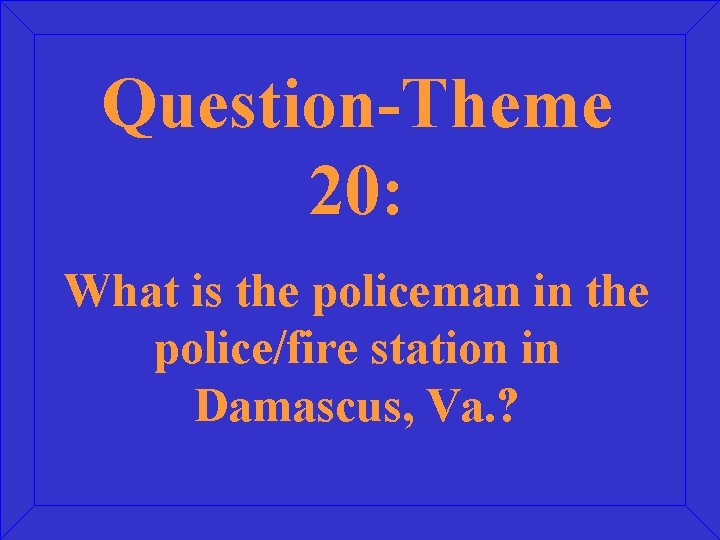 Question-Theme 20:

What is the policeman in the police/fire station in Damascus, Va.?